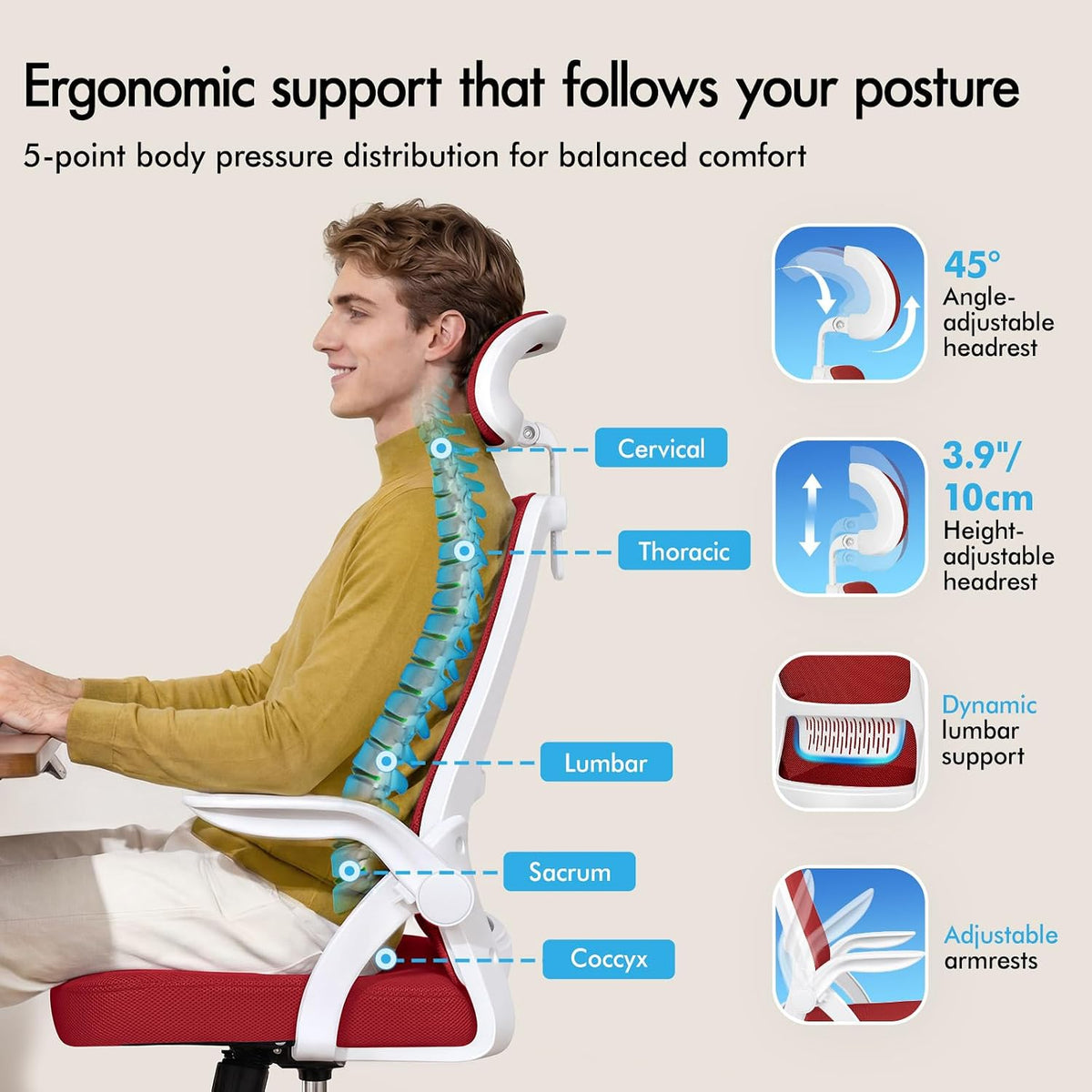 Ergonomic support that follows your posture

5-point body pressure distribution for balanced comfort

Cervical

Thoracic

Lumbar

Sacrum

Coccyx

45°
Angle-adjustable headrest

3.9"/ 10cm
Height-adjustable headrest

Dynamic lumbar support

Adjustable armrests